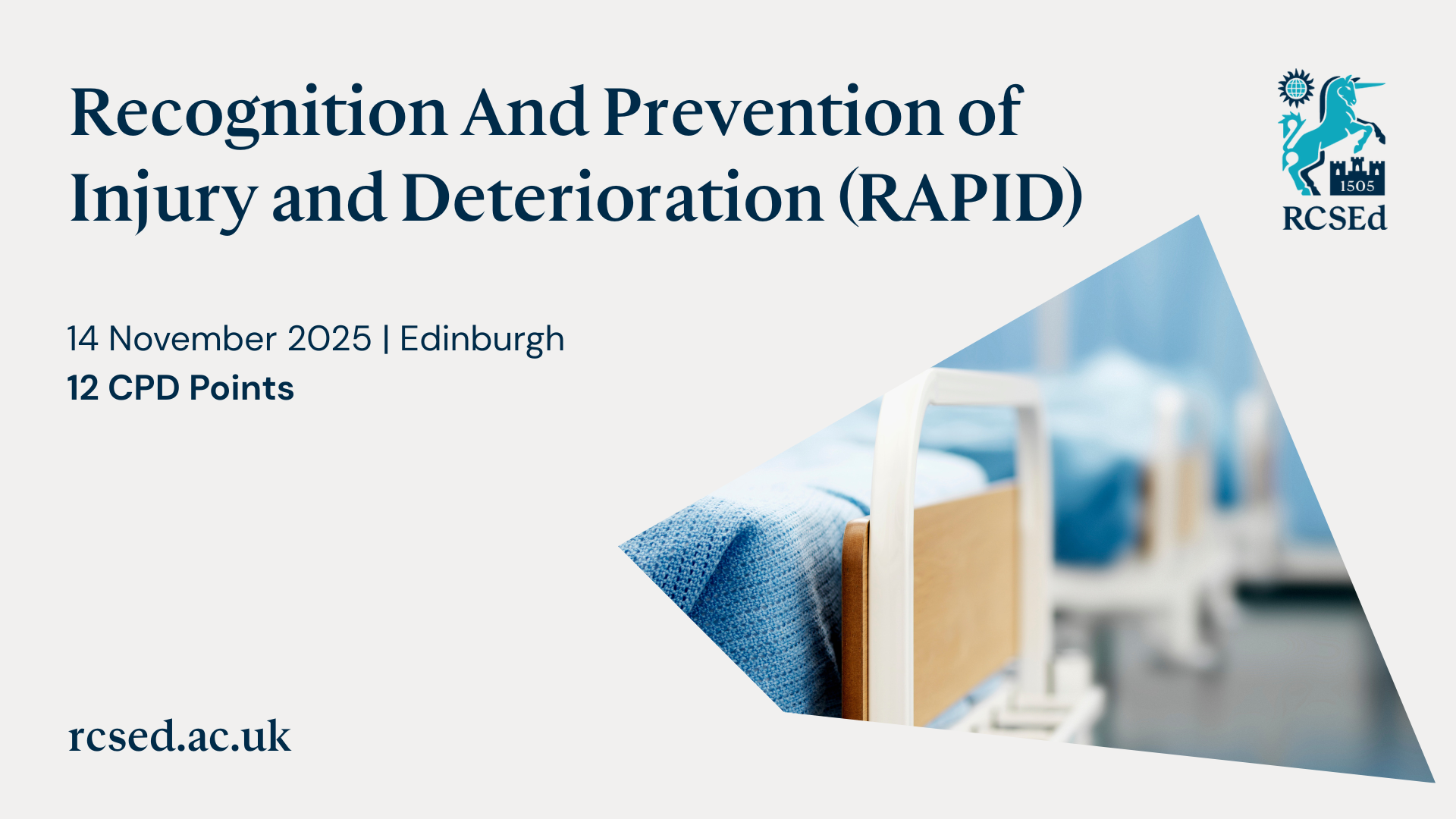 Recognition And Prevention of Injury and Deterioration (RAPID)

1505
RCSEd

14 November 2025 | Edinburgh
12 CPD Points

rcsed.ac.uk